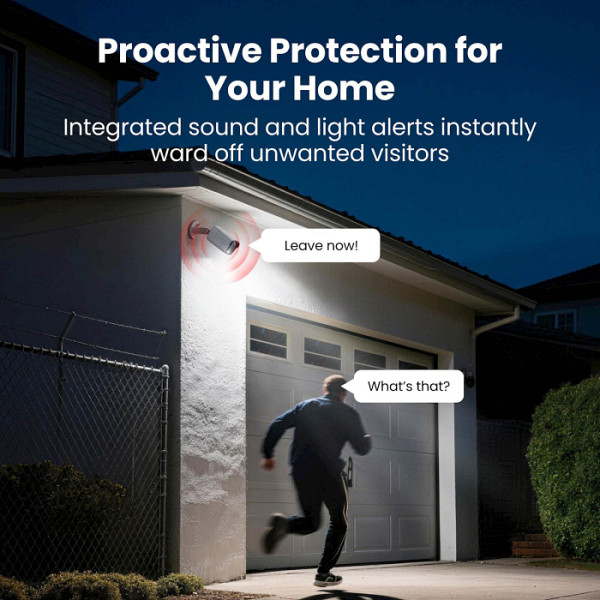 Proactive Protection for Your Home

Integrated sound and light alerts instantly ward off unwanted visitors

Leave now!

What's that?